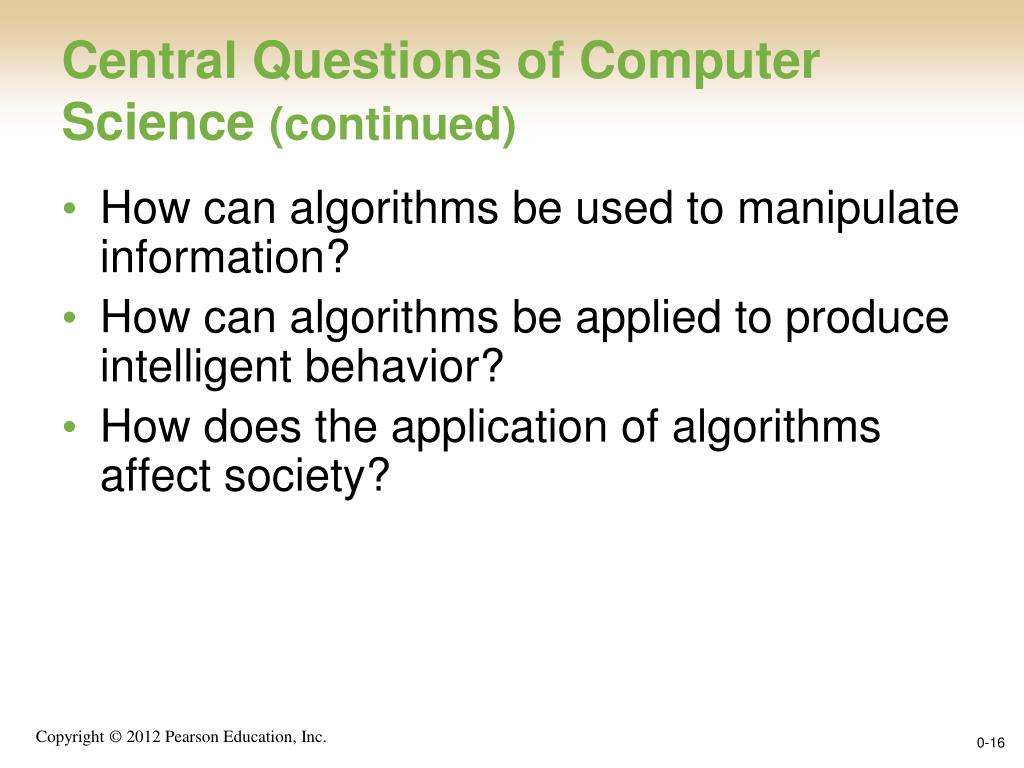 Central Questions of Computer Science (continued)

• How can algorithms be used to manipulate information?
• How can algorithms be applied to produce intelligent behavior?
• How does the application of algorithms affect society?

Copyright © 2012 Pearson Education, Inc.

0-16